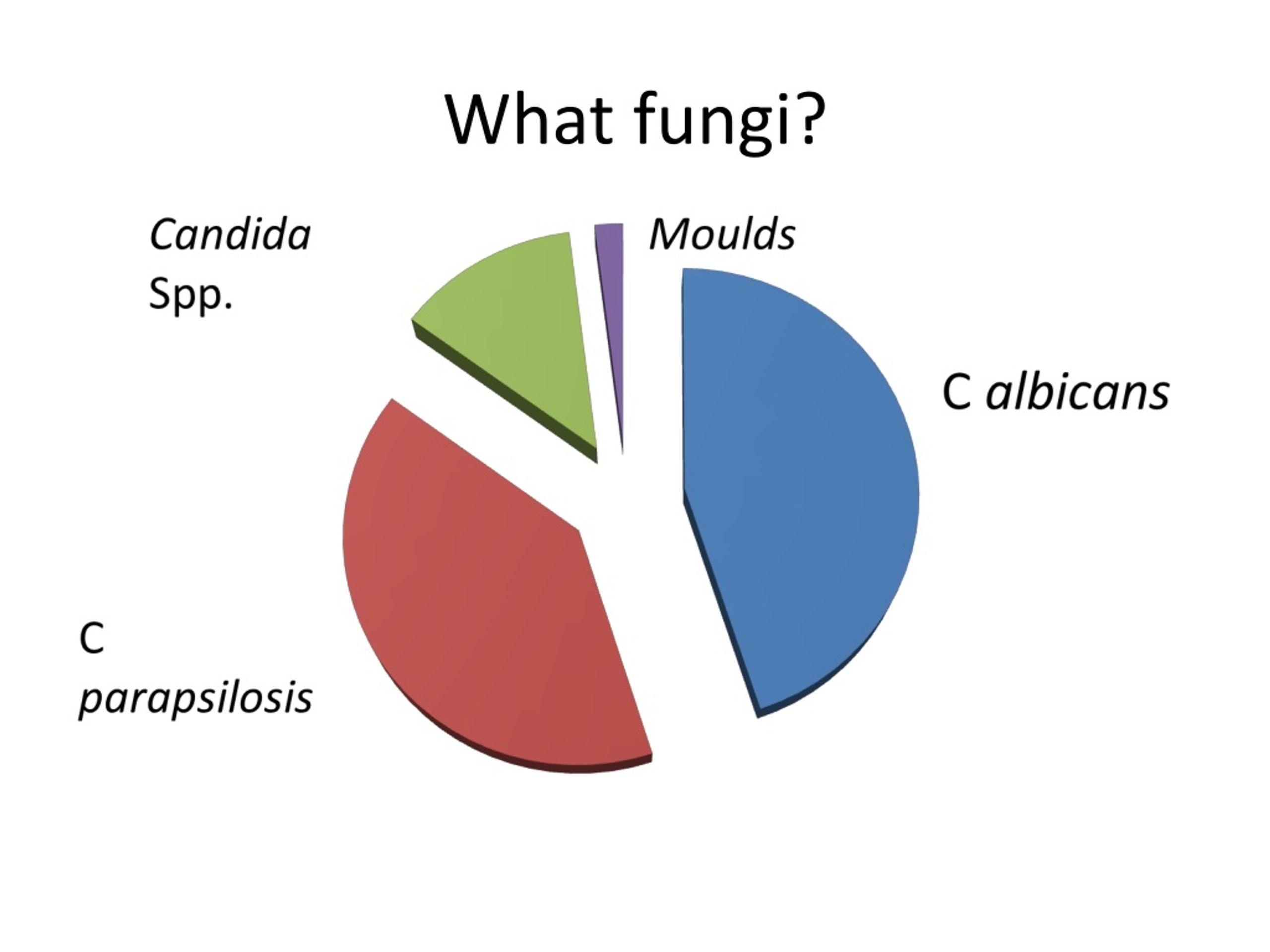 What fungi?

Candida Spp.

Moulds

C albicans

C parapsilosis